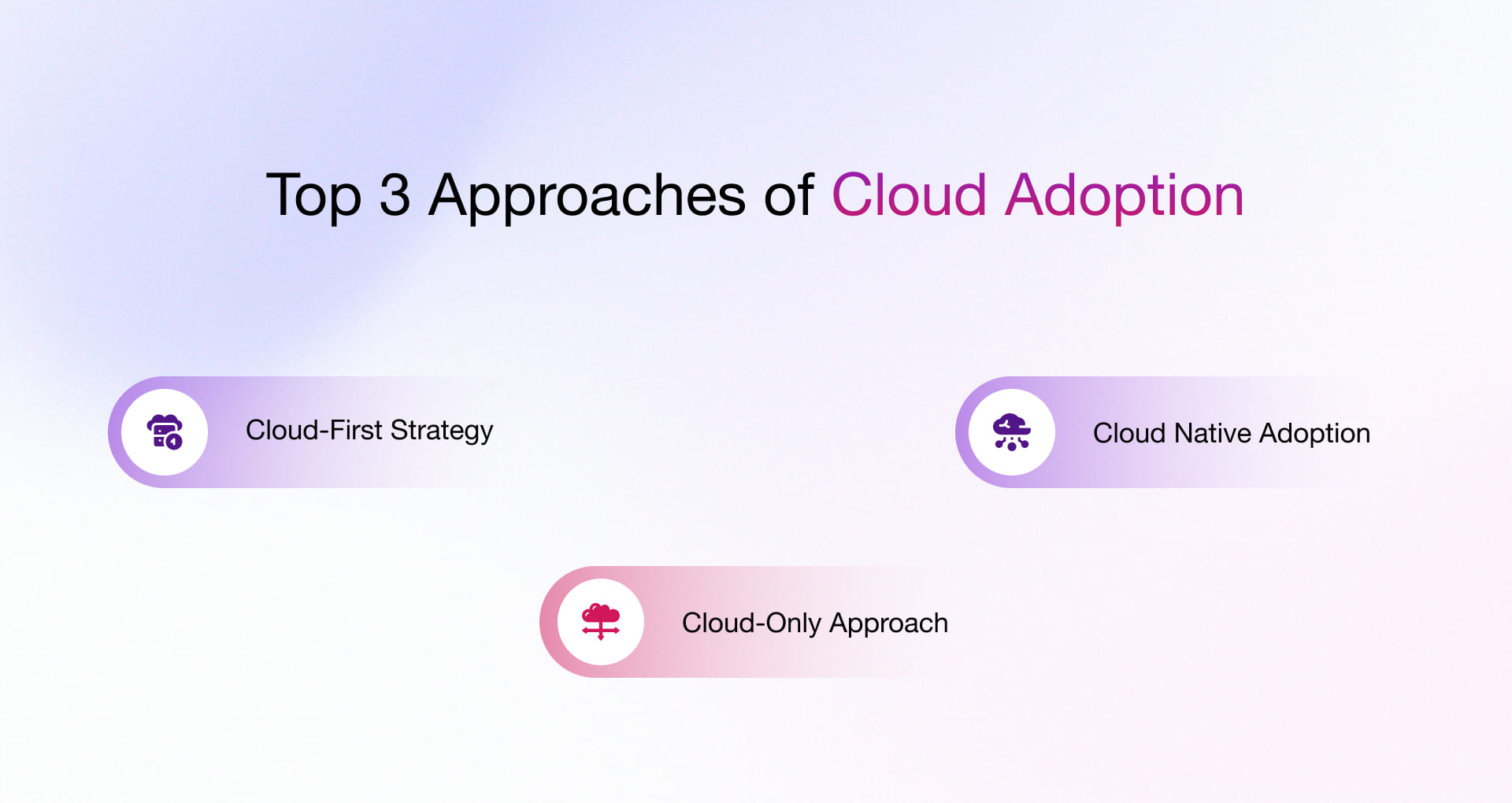 Top 3 Approaches of Cloud Adoption

Cloud-First Strategy

Cloud Native Adoption

Cloud-Only Approach